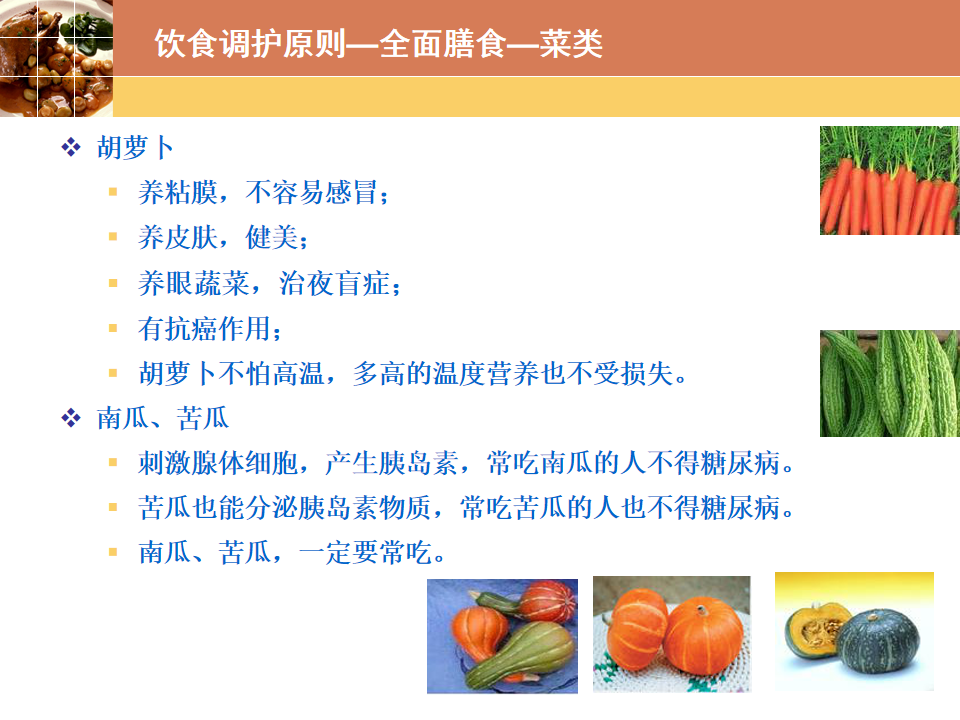 饮食调护原则—全面膳食—菜类

❖ 胡萝卜
▪ 养粘膜，不容易感冒；
▪ 养皮肤，健美；
▪ 养眼蔬菜，治夜盲症；
▪ 有抗癌作用；
▪ 胡萝卜不怕高温，多高的温度营养也不受损失。

❖ 南瓜、苦瓜
▪ 刺激腺体细胞，产生胰岛素，常吃南瓜的人不得糖尿病。
▪ 苦瓜也能分泌胰岛素物质，常吃苦瓜的人也不得糖尿病。
▪ 南瓜、苦瓜，一定要常吃。